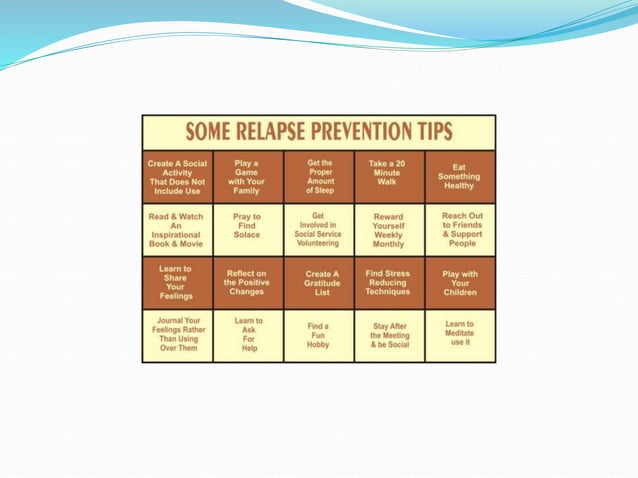 SOME RELAPSE PREVENTION TIPS

| | | | | |
|---|---|---|---|---|
| Create A Social Activity That Does Not Include Use | Play a Game with Your Family | Get the Proper Amount of Sleep | Take a 20 Minute Walk | Eat Something Healthy |
| Read & Watch An Inspirational Book & Movie | Pray to Find Solace | Get Involved in Social Service Volunteering | Reward Yourself Weekly Monthly | Reach Out to Friends & Support People |
| Learn to Share Your Feelings | Reflect on the Positive Changes | Create A Gratitude List | Find Stress Reducing Techniques | Play with Your Children |
| Journal Your Feelings Rather Than Using Over Them | Learn to Ask For Help | Find a Fun Hobby | Stay After the Meeting & be Social | Learn to Meditate use it |